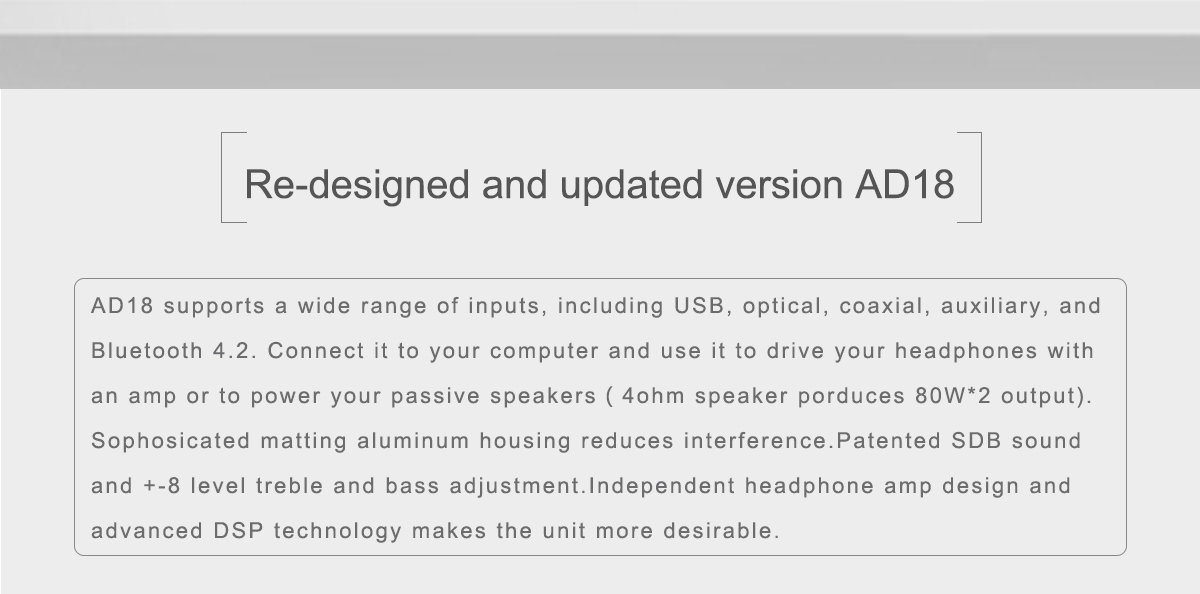 Re-designed and updated version AD18

AD18 supports a wide range of inputs, including USB, optical, coaxial, auxiliary, and Bluetooth 4.2. Connect it to your computer and use it to drive your headphones with an amp or to power your passive speakers ( 4ohm speaker porduces 80W*2 output). Sophosicated matting aluminum housing reduces interference.Patented SDB sound and +-8 level treble and bass adjustment.Independent headphone amp design and advanced DSP technology makes the unit more desirable.